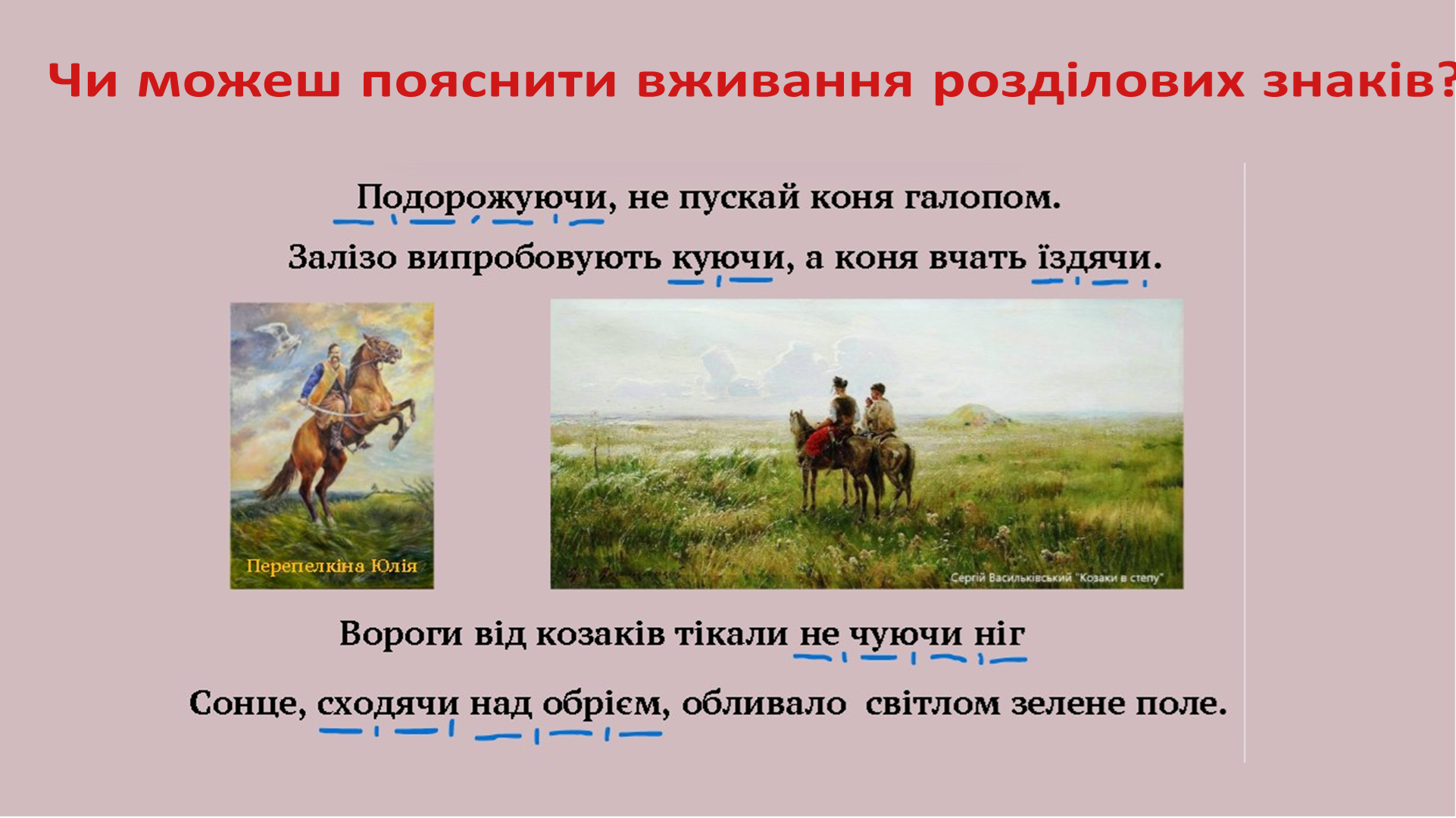 Чи можеш пояснити вживання розділових знаків?

Подорожуючи, не пускай коня галопом.

Залізо випробовують куючи, а коня вчать їздячи.

Перепелкіна Юлія

Сергій Васильківський "Козаки в степу"

Вороги від козаків тікали не чуючи ніг

Сонце, сходячи над обрієм, обливало світлом зелене поле.